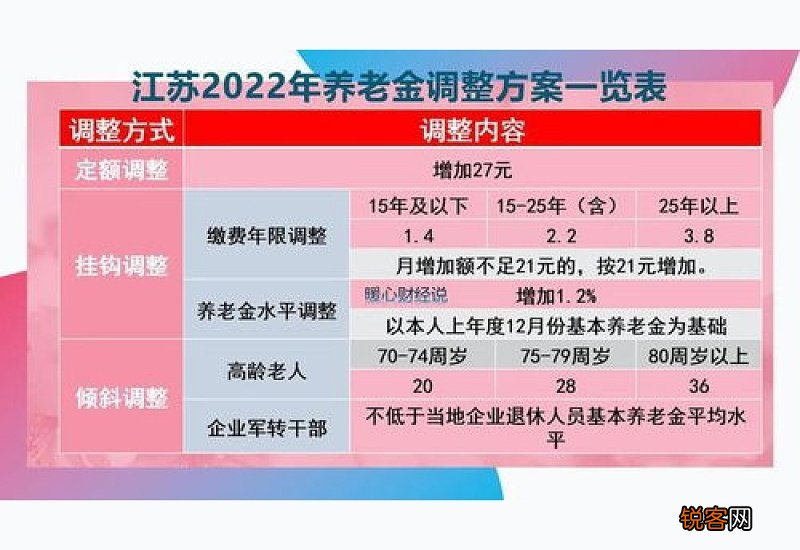 江苏2022年养老金调整方案一览表

| 调整方式 | 调整内容 | | | |
|---|---|---|---|---|
| 定额调整 | 增加27元 | | | |
| 挂钩调整 | 缴费年限调整 | 15年及以下 | 15-25年（含） | 25年以上 |
| | | 1.4 | 2.2 | 3.8 |
| | | 月增加额不足21元的，按21元增加。 | | |
| | 养老金水平调整 | 暖心财经说 增加1.2% | | |
| | | 以本人上年度12月份基本养老金为基础 | | |
| 倾斜调整 | 高龄老人 | 70-74周岁 | 75-79周岁 | 80周岁以上 |
| | | 20 | 28 | 36 |
| | 企业军转干部 | 不低于当地企业退休人员基本养老金平均水平 | | |

锐客网